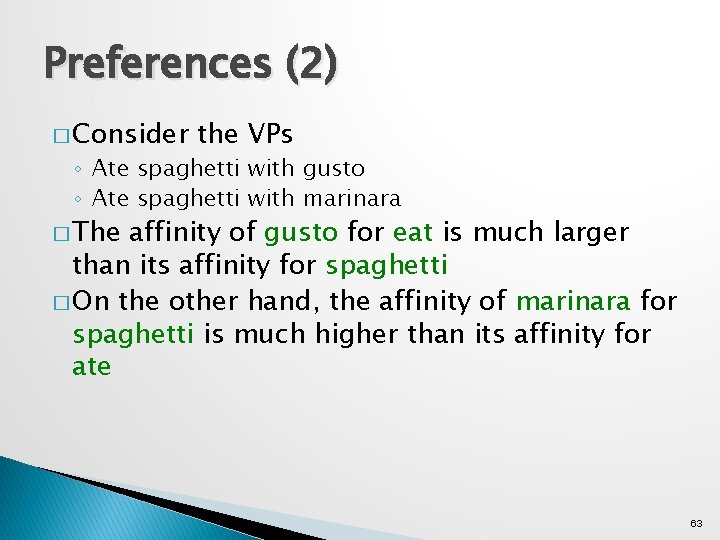 Preferences (2)

□ Consider the VPs
◦ Ate spaghetti with gusto
◦ Ate spaghetti with marinara

□ The affinity of gusto for eat is much larger than its affinity for spaghetti

□ On the other hand, the affinity of marinara for spaghetti is much higher than its affinity for ate

63